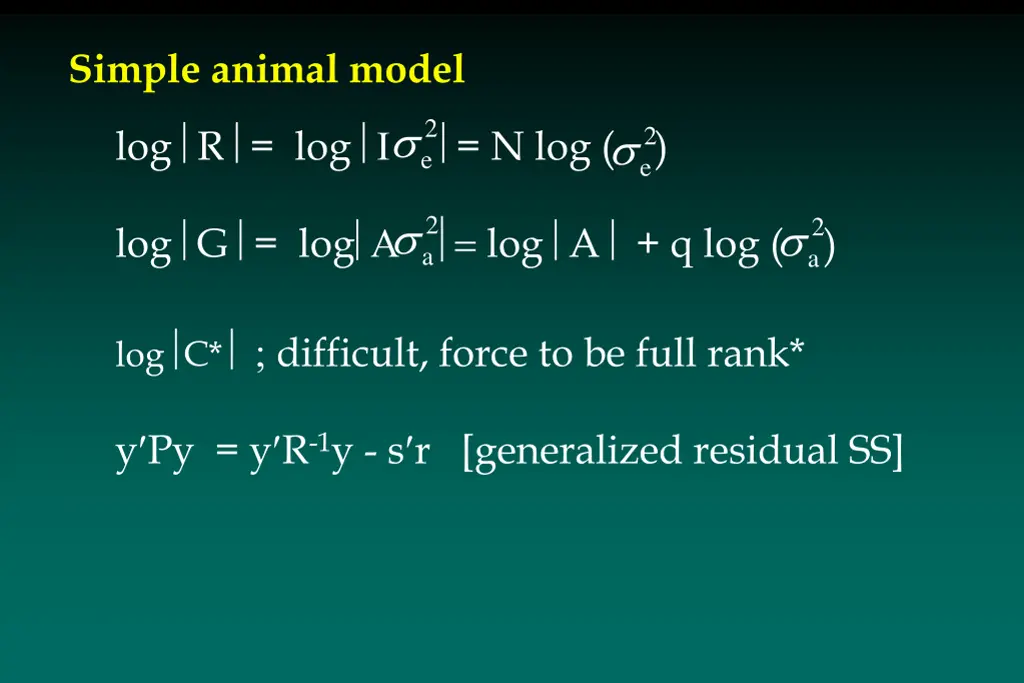 Simple animal model

$\log|R| = \log|I\sigma_e^2| = N \log(\sigma_e^2)$

$\log|G| = \log|A\sigma_a^2| = \log|A| + q \log(\sigma_a^2)$

$\log|C^*|$ ; difficult, force to be full rank*

$y'Py = y'R^{-1}y - s'r$ [generalized residual SS]